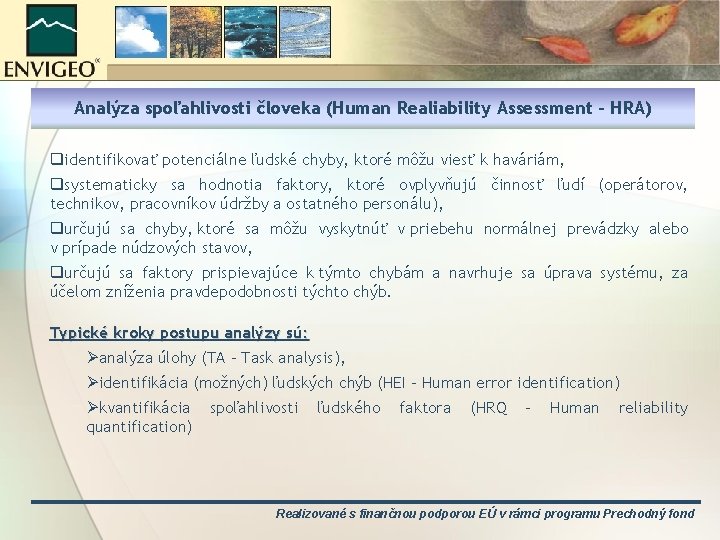 ENVIGEO

Analýza spoľahlivosti človeka (Human Realiability Assessment – HRA)

❑identifikovať potenciálne ľudské chyby, ktoré môžu viesť k haváriám,

❑systematicky sa hodnotia faktory, ktoré ovplyvňujú činnosť ľudí (operátorov, technikov, pracovníkov údržby a ostatného personálu),

❑určujú sa chyby, ktoré sa môžu vyskytnúť v priebehu normálnej prevádzky alebo v prípade núdzových stavov,

❑určujú sa faktory prispievajúce k týmto chybám a navrhuje sa úprava systému, za účelom zníženia pravdepodobnosti týchto chýb.

Typické kroky postupu analýzy sú:

➢analýza úlohy (TA – Task analysis),

➢identifikácia (možných) ľudských chýb (HEI – Human error identification)

➢kvantifikácia spoľahlivosti ľudského faktora (HRQ – Human reliability quantification)

Realizované s finančnou podporou EÚ v rámci programu Prechodný fond